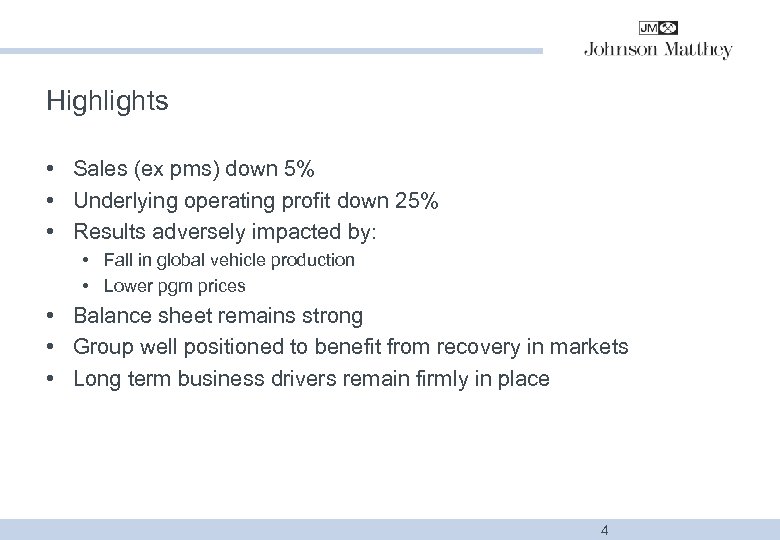 JM
Johnson Matthey

Highlights

• Sales (ex pms) down 5%
• Underlying operating profit down 25%
• Results adversely impacted by:
  • Fall in global vehicle production
  • Lower pgm prices
• Balance sheet remains strong
• Group well positioned to benefit from recovery in markets
• Long term business drivers remain firmly in place

4